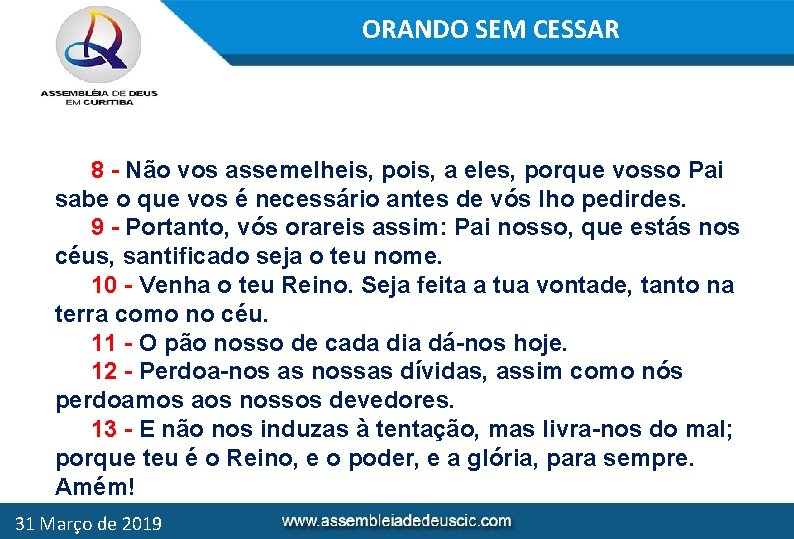 ASSEMBLÉIA DE DEUS EM CURITIBA

ORANDO SEM CESSAR

8 - Não vos assemelheis, pois, a eles, porque vosso Pai sabe o que vos é necessário antes de vós lho pedirdes.

9 - Portanto, vós orareis assim: Pai nosso, que estás nos céus, santificado seja o teu nome.

10 - Venha o teu Reino. Seja feita a tua vontade, tanto na terra como no céu.

11 - O pão nosso de cada dia dá-nos hoje.

12 - Perdoa-nos as nossas dívidas, assim como nós perdoamos aos nossos devedores.

13 - E não nos induzas à tentação, mas livra-nos do mal; porque teu é o Reino, e o poder, e a glória, para sempre. Amém!

31 Março de 2019

www.assembleiadedeuscic.com